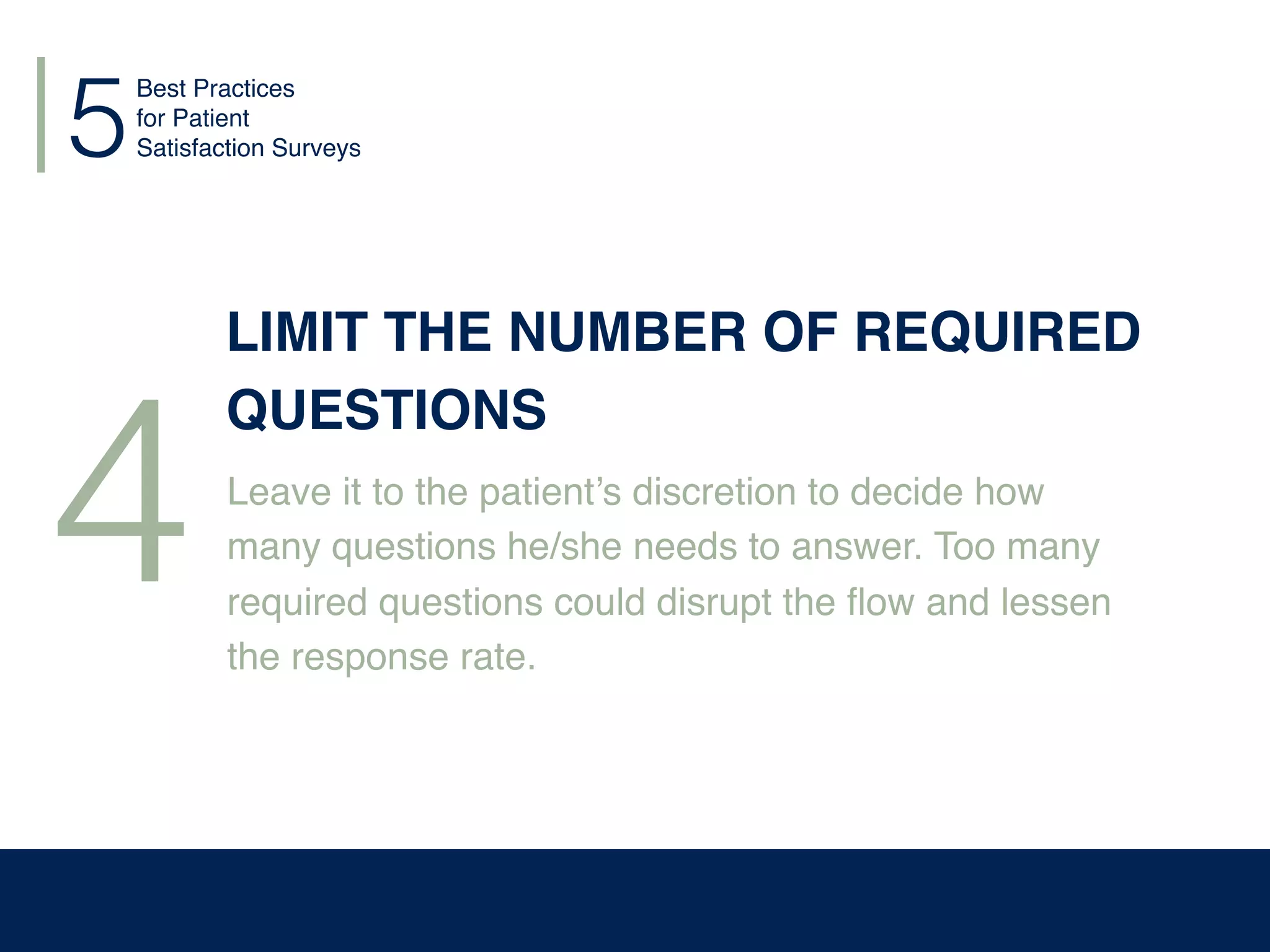 5 Best Practices for Patient Satisfaction Surveys

4

LIMIT THE NUMBER OF REQUIRED QUESTIONS

Leave it to the patient’s discretion to decide how many questions he/she needs to answer. Too many required questions could disrupt the flow and lessen the response rate.